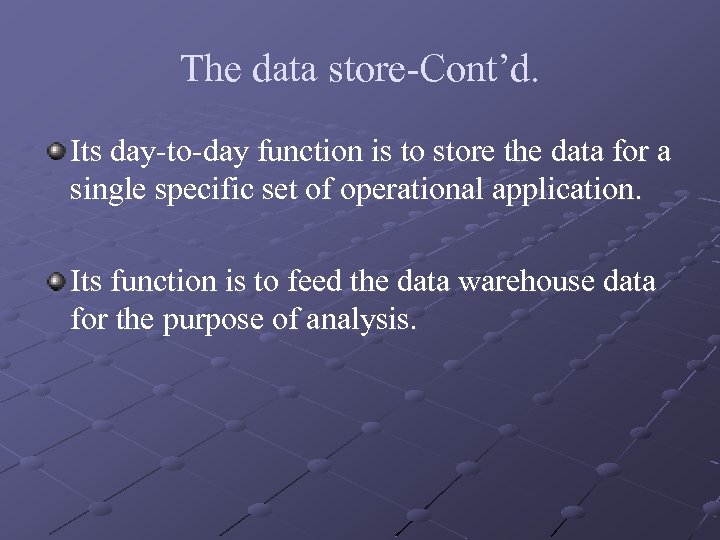 The data store-Cont’d.

Its day-to-day function is to store the data for a single specific set of operational application.

Its function is to feed the data warehouse data for the purpose of analysis.